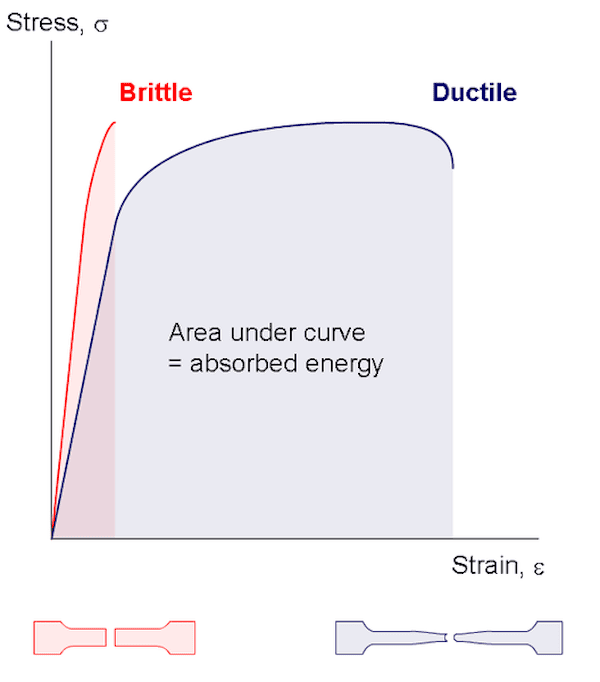 Stress, $\sigma$

Brittle

Ductile

Area under curve
= absorbed energy

Strain, $\varepsilon$